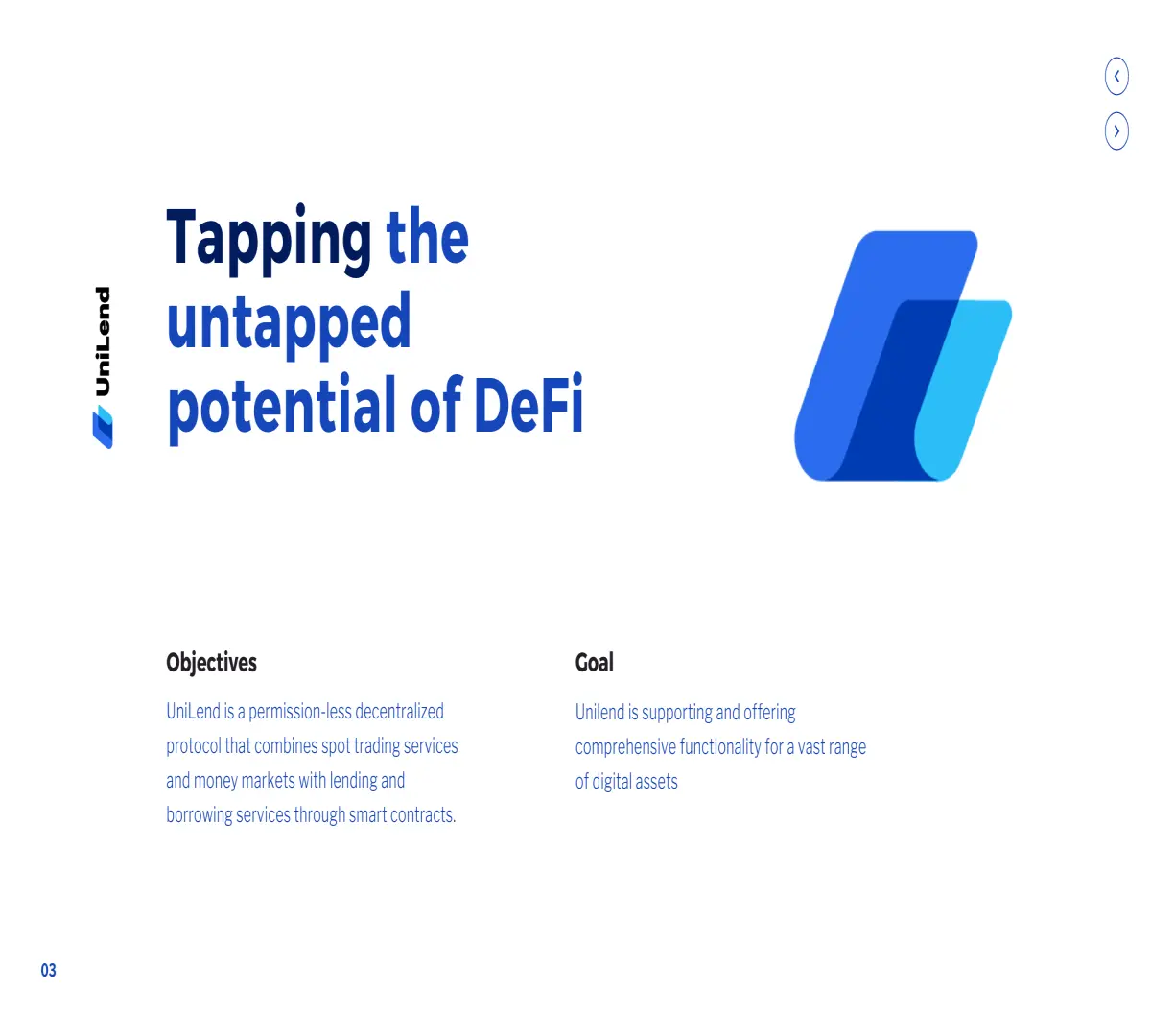 UniLend

Tapping the untapped potential of DeFi

Objectives

UniLend is a permission-less decentralized protocol that combines spot trading services and money markets with lending and borrowing services through smart contracts.

Goal

Unilend is supporting and offering comprehensive functionality for a vast range of digital assets

03